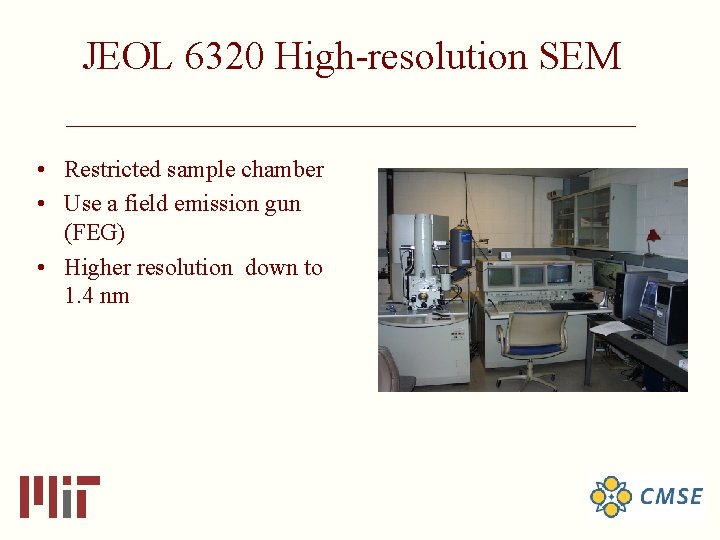 JEOL 6320 High-resolution SEM

• Restricted sample chamber
• Use a field emission gun (FEG)
• Higher resolution down to 1.4 nm

MIT

CMSE